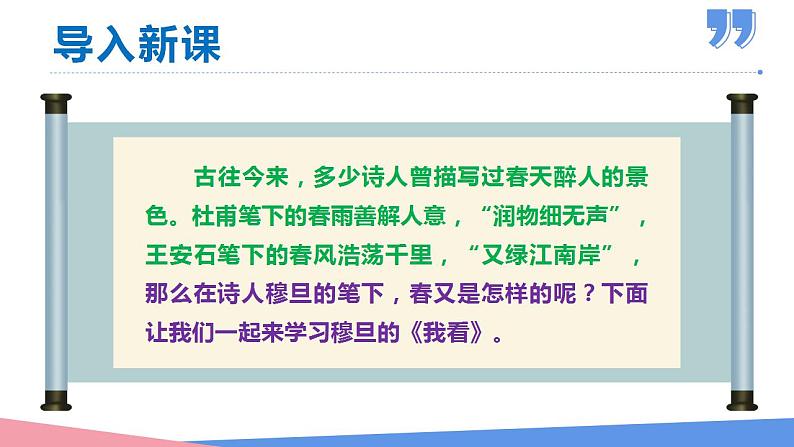 导入新课

古往今来，多少诗人曾描写过春天醉人的景色。杜甫笔下的春雨善解人意，“润物细无声”，王安石笔下的春风浩荡千里，“又绿江南岸”，那么在诗人穆旦的笔下，春又是怎样的呢？下面让我们一起来学习穆旦的《我看》。